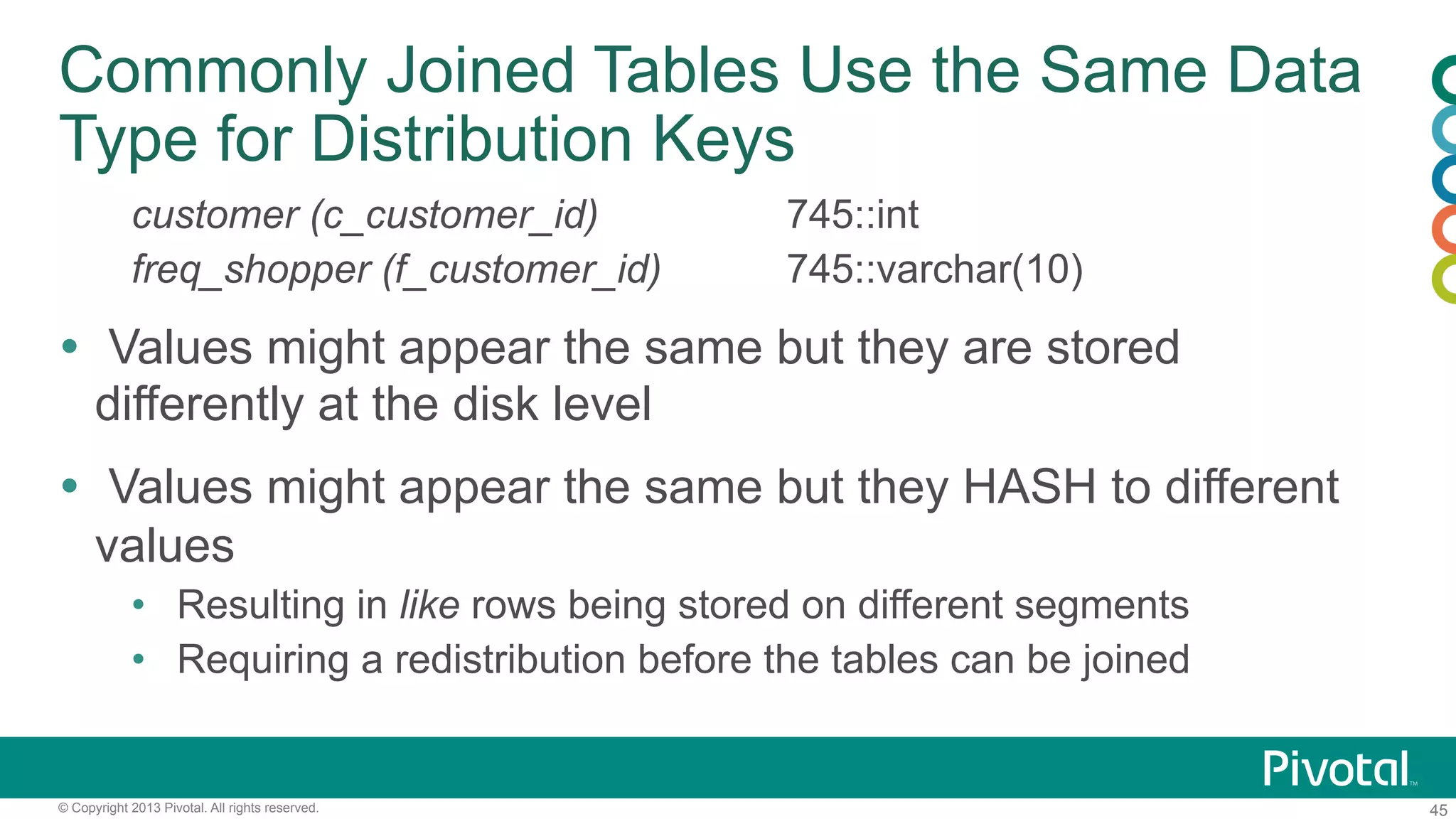 Commonly Joined Tables Use the Same Data Type for Distribution Keys

customer (c_customer_id) 745::int
freq_shopper (f_customer_id) 745::varchar(10)

• Values might appear the same but they are stored differently at the disk level

• Values might appear the same but they HASH to different values
  • Resulting in like rows being stored on different segments
  • Requiring a redistribution before the tables can be joined

Pivotal™

© Copyright 2013 Pivotal. All rights reserved.

45